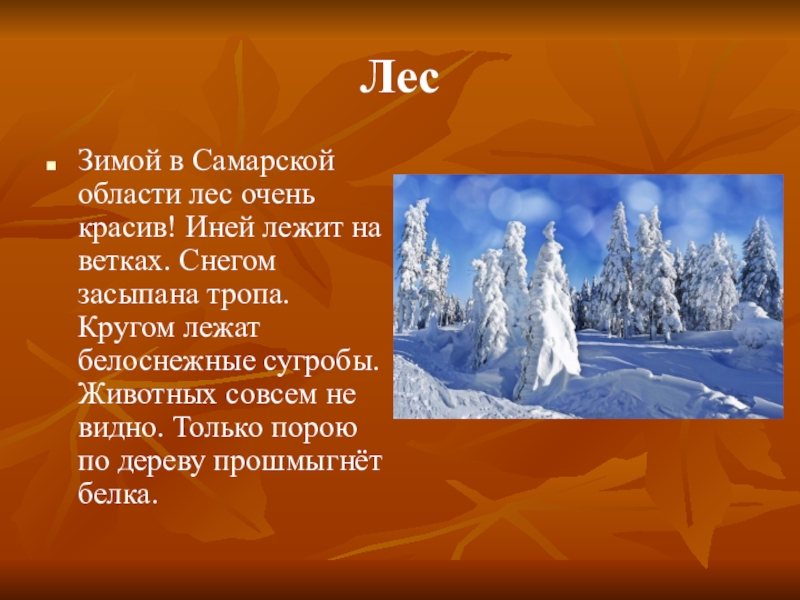 Лес

Зимой в Самарской области лес очень красив! Иней лежит на ветках. Снегом засыпана тропа. Кругом лежат белоснежные сугробы. Животных совсем не видно. Только порою по дереву прошмыгнёт белка.